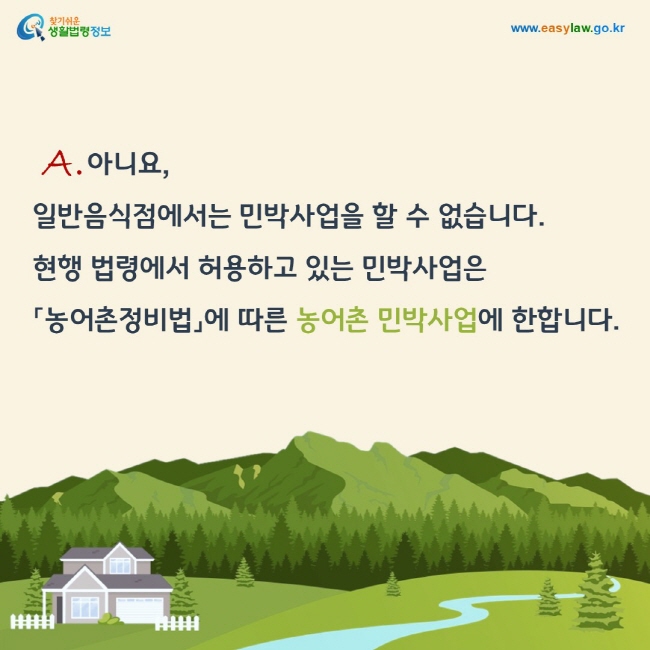 찾기쉬운 생활법령정보

www.easylaw.go.kr

A. 아니요,

일반음식점에서는 민박사업을 할 수 없습니다.

현행 법령에서 허용하고 있는 민박사업은 「농어촌정비법」에 따른 농어촌 민박사업에 한합니다.